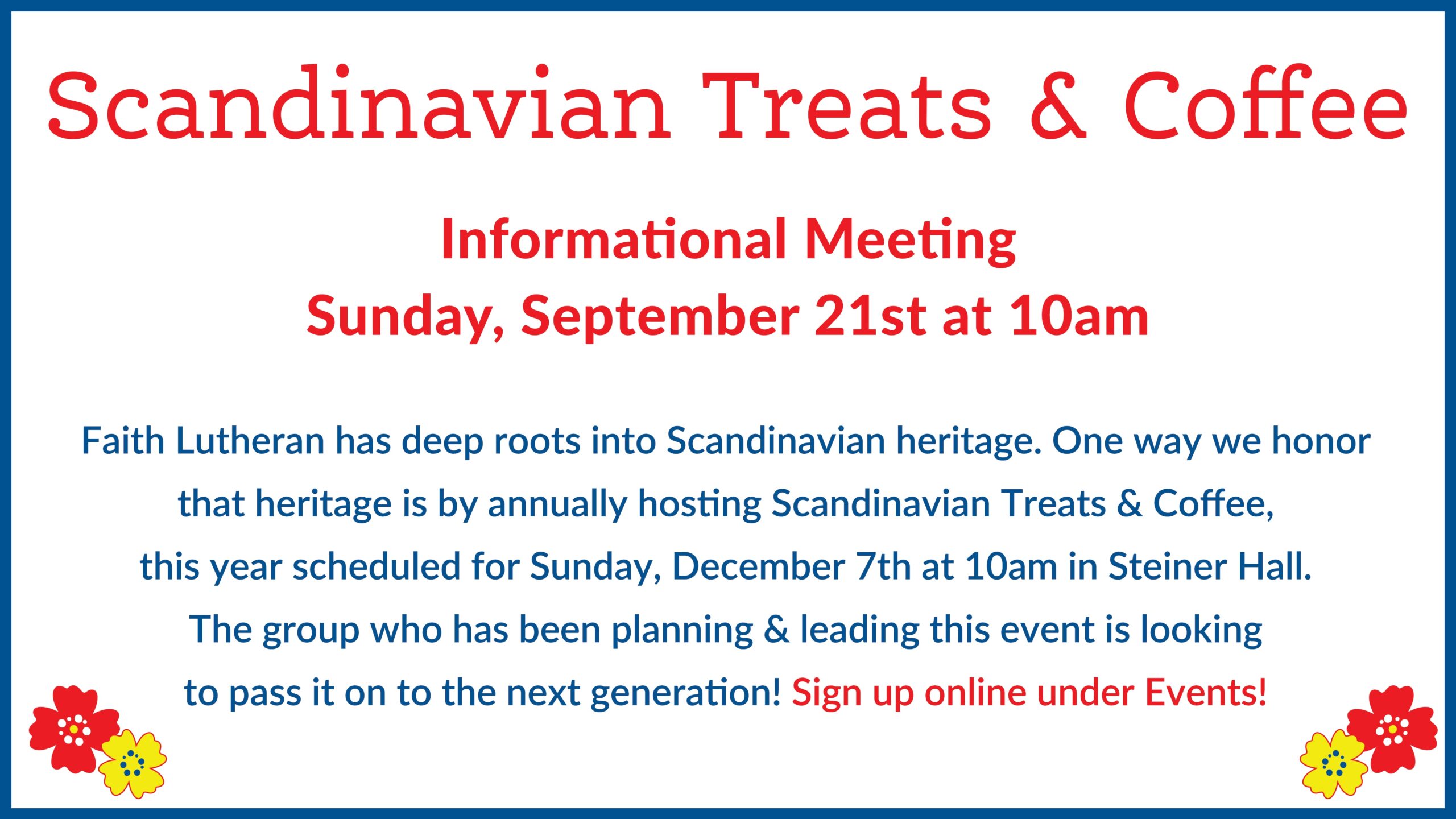 Scandinavian Treats & Coffee

Informational Meeting
Sunday, September 21st at 10am

Faith Lutheran has deep roots into Scandinavian heritage. One way we honor that heritage is by annually hosting Scandinavian Treats & Coffee, this year scheduled for Sunday, December 7th at 10am in Steiner Hall. The group who has been planning & leading this event is looking to pass it on to the next generation! Sign up online under Events!